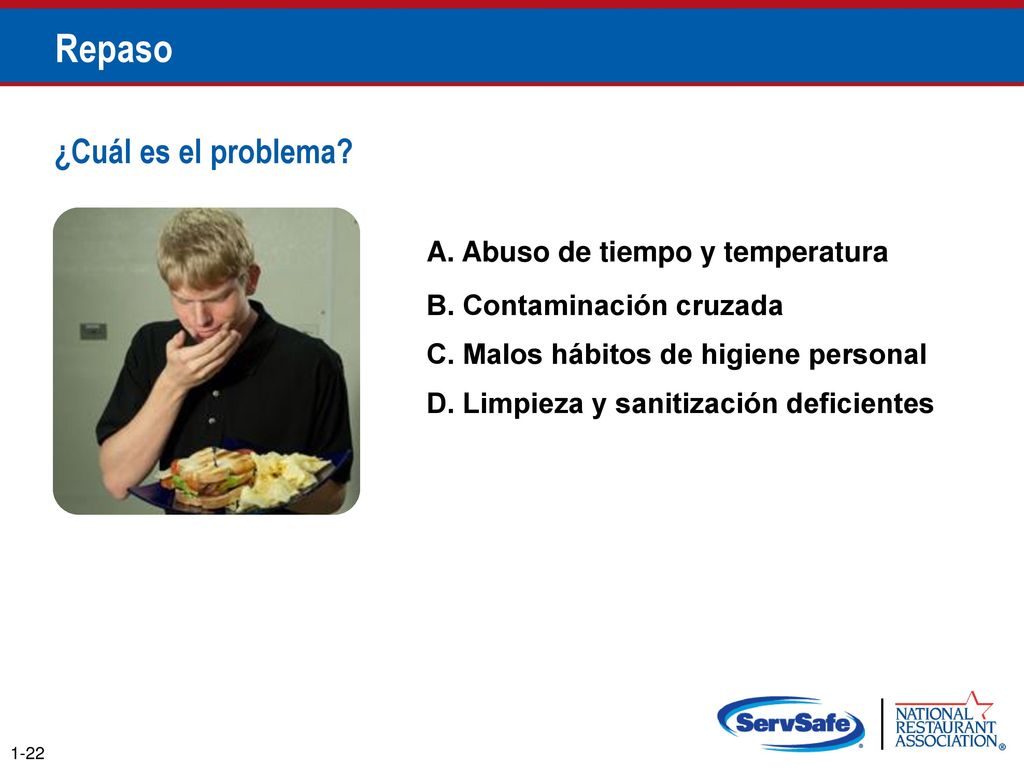 Repaso

¿Cuál es el problema?

A. Abuso de tiempo y temperatura

B. Contaminación cruzada

C. Malos hábitos de higiene personal

D. Limpieza y sanitización deficientes

1-22

ServSafe®

NATIONAL RESTAURANT ASSOCIATION®